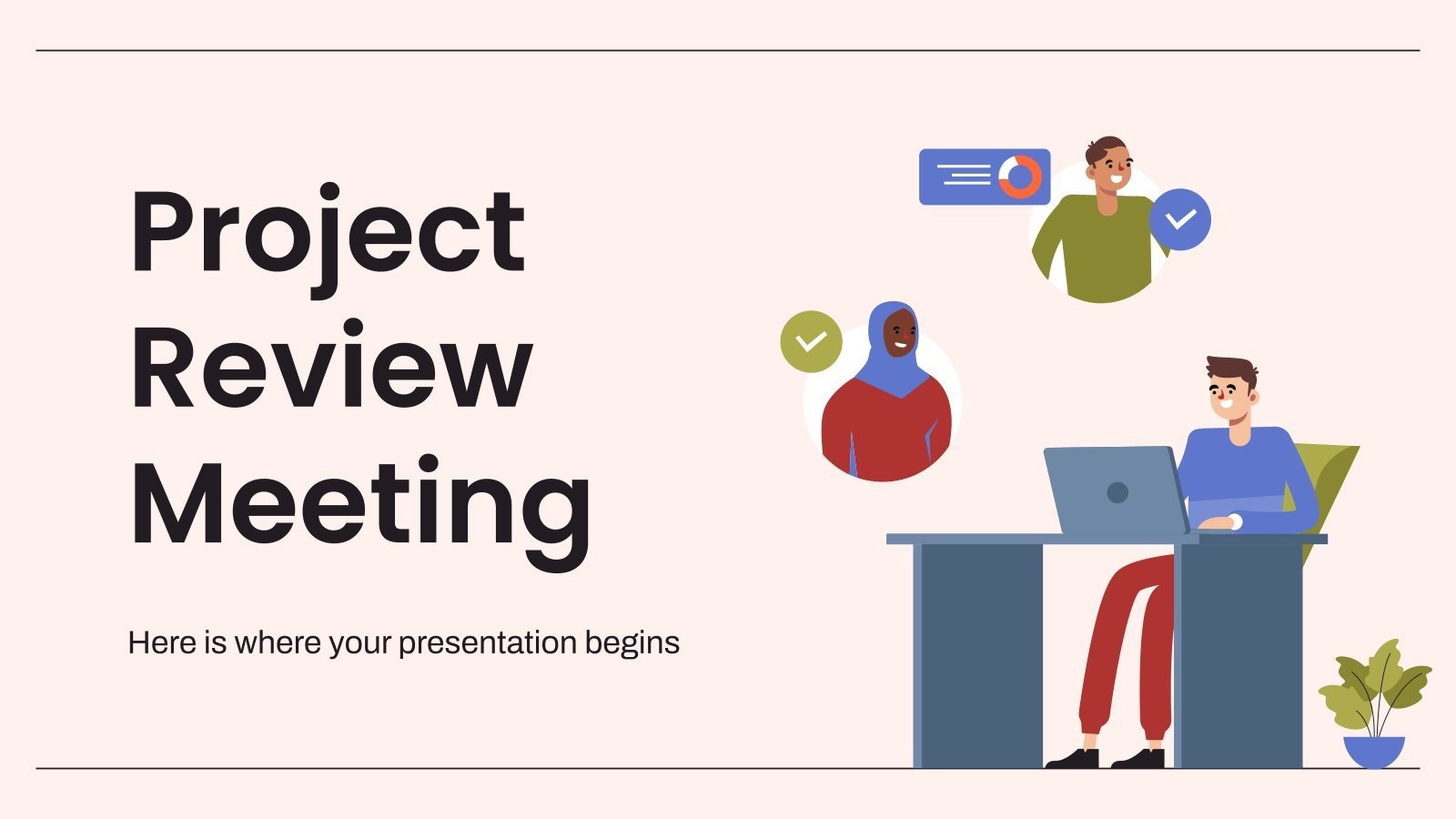 Project Review Meeting

Here is where your presentation begins